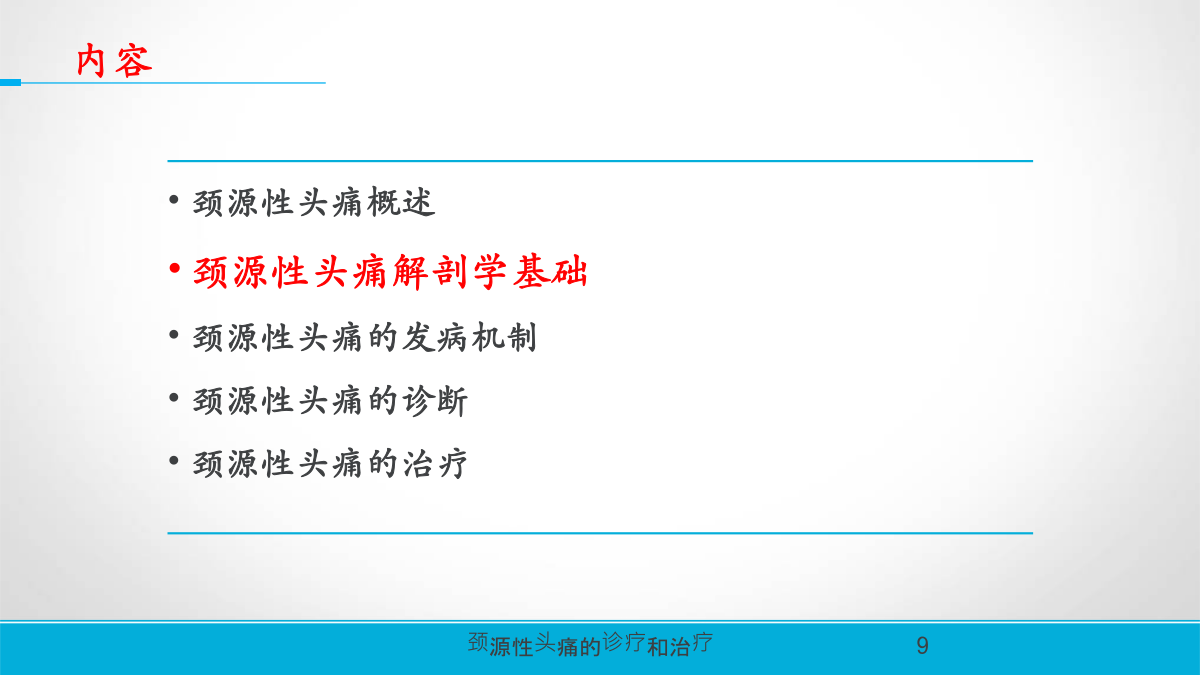 内容

• 颈源性头痛概述
• 颈源性头痛解剖学基础
• 颈源性头痛的发病机制
• 颈源性头痛的诊断
• 颈源性头痛的治疗

颈源性头痛的诊疗和治疗 9